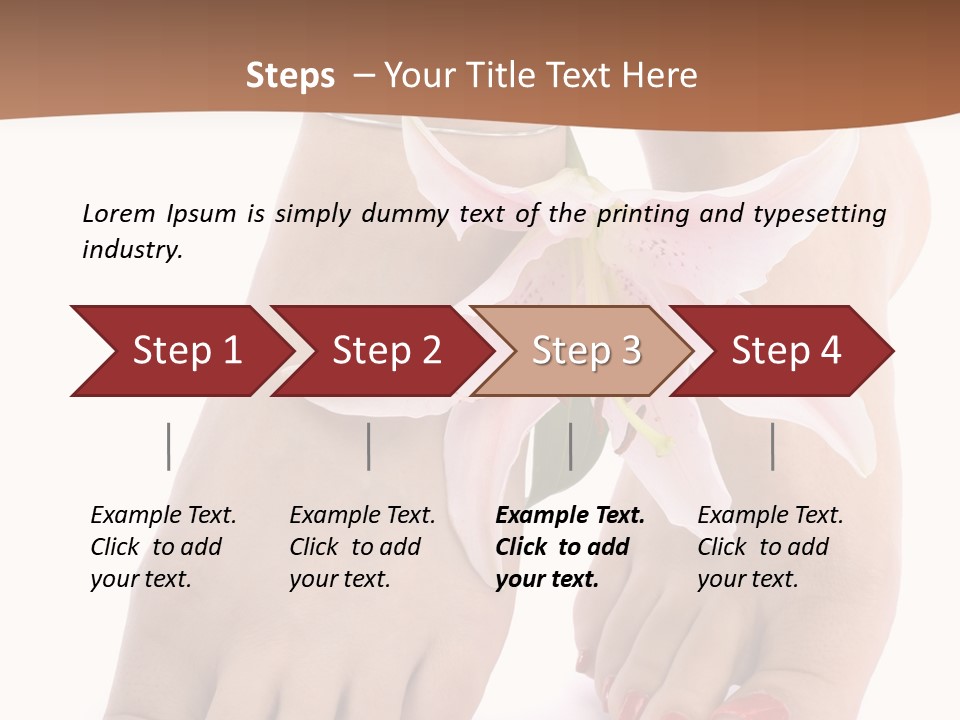 Steps – Your Title Text Here

Lorem Ipsum is simply dummy text of the printing and typesetting industry.

Step 1

Step 2

Step 3

Step 4

Example Text. Click to add your text.

Example Text. Click to add your text.

Example Text. Click to add your text.

Example Text. Click to add your text.